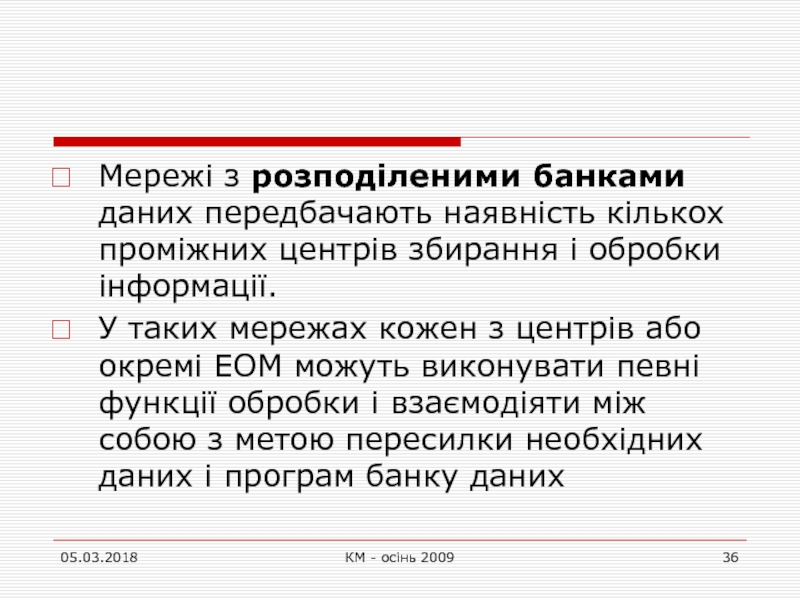 Мережі з розподіленими банками даних передбачають наявність кількох проміжних центрів збирання і обробки інформації.

У таких мережах кожен з центрів або окремі ЕОМ можуть виконувати певні функції обробки і взаємодіяти між собою з метою пересилки необхідних даних і програм банку даних

05.03.2018

КМ - осінь 2009

36